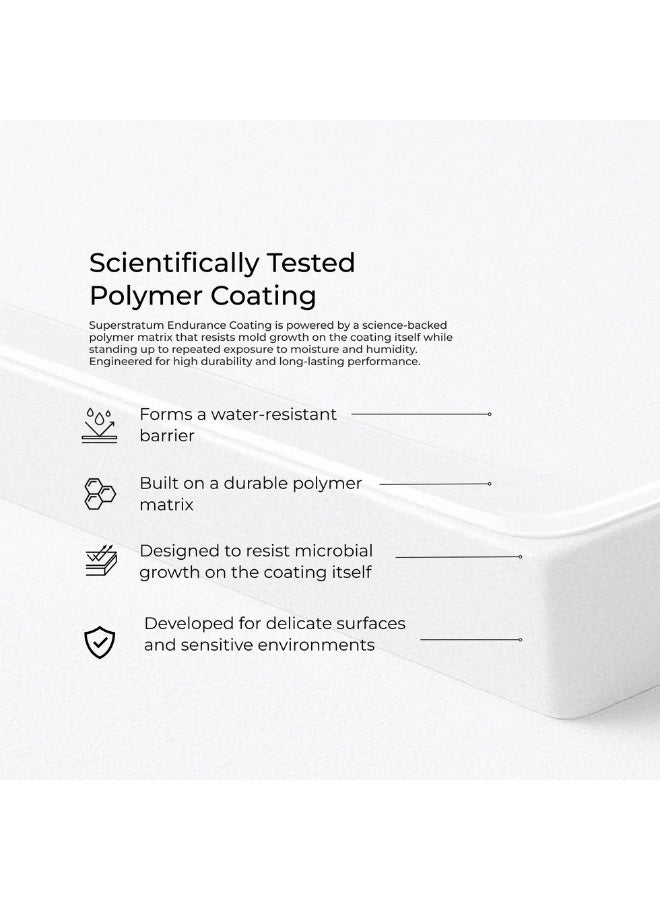 Scientifically Tested Polymer Coating

Superstratum Endurance Coating is powered by a science-backed polymer matrix that resists mold growth on the coating itself while standing up to repeated exposure to moisture and humidity. Engineered for high durability and long-lasting performance.

Forms a water-resistant barrier

Built on a durable polymer matrix

Designed to resist microbial growth on the coating itself

Developed for delicate surfaces and sensitive environments